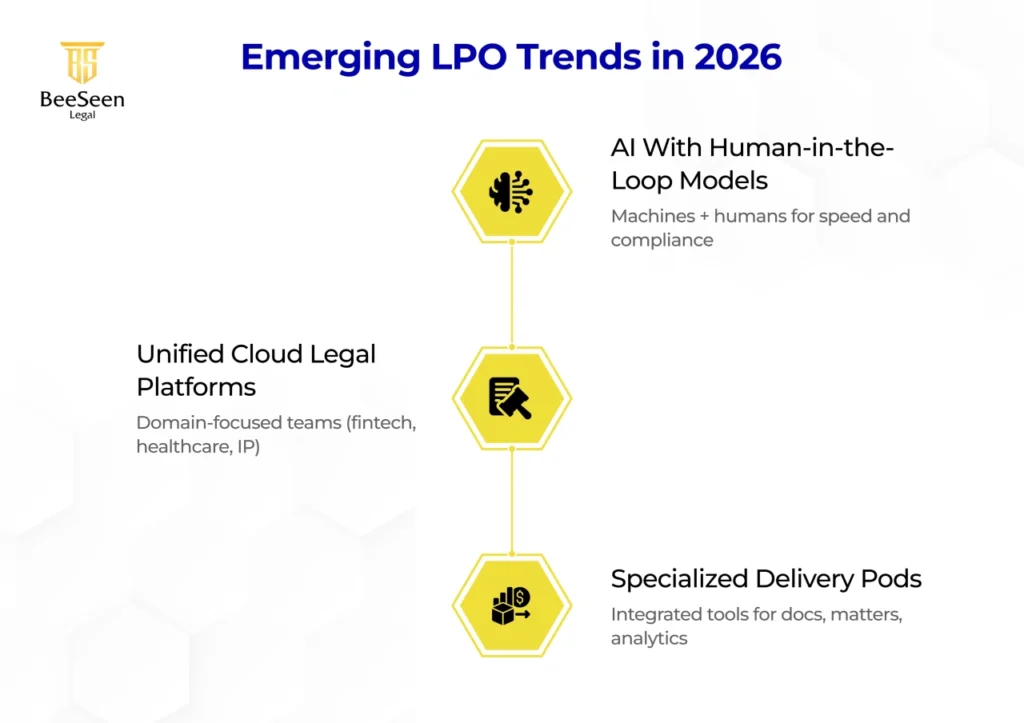 BS
BeeSeen
Legal

Emerging LPO Trends in 2026

AI With Human-in-the-Loop Models

Machines + humans for speed and compliance

Unified Cloud Legal Platforms

Domain-focused teams (fintech, healthcare, IP)

Specialized Delivery Pods

Integrated tools for docs, matters, analytics